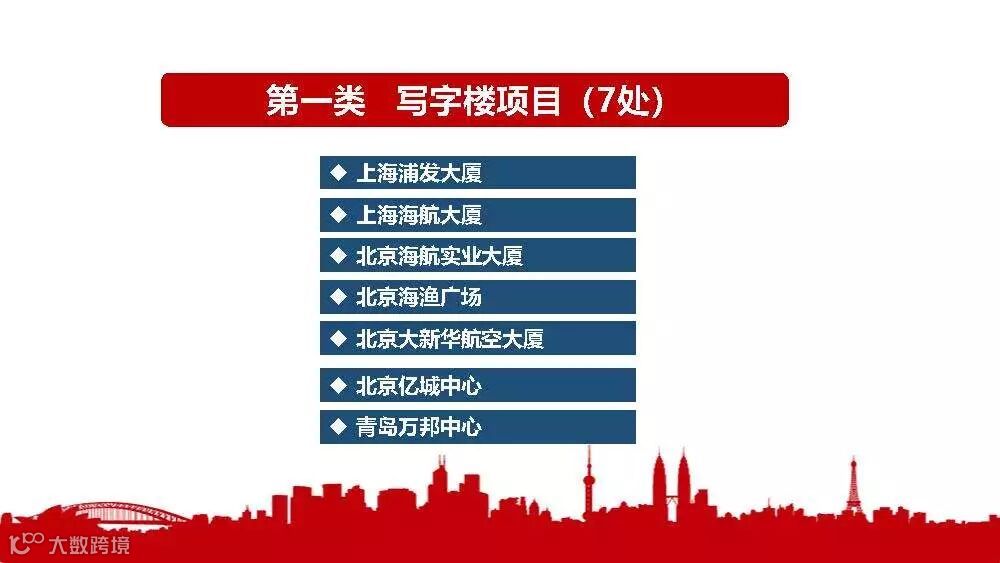 第一类　写字楼项目（7处）

◆ 上海浦发大厦
◆ 上海海航大厦
◆ 北京海航实业大厦
◆ 北京海渔广场
◆ 北京大新华航空大厦
◆ 北京亿城中心
◆ 青岛万邦中心

大数跨境